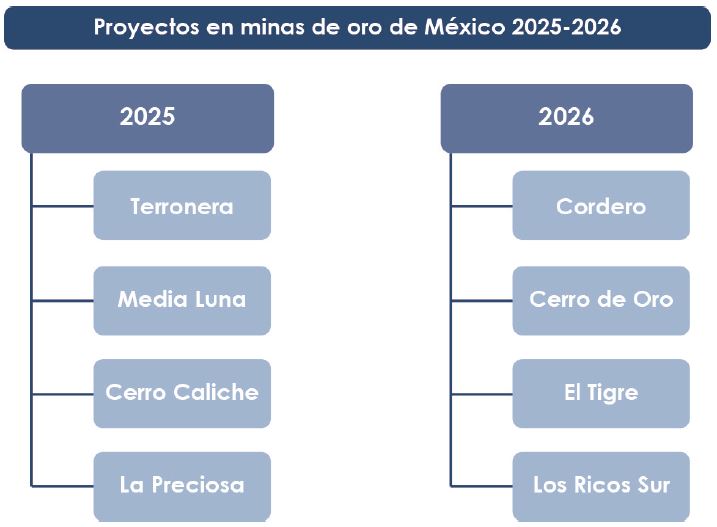 Proyectos en minas de oro de México 2025-2026

2025

Terronera

Media Luna

Cerro Caliche

La Preciosa

2026

Cordero

Cerro de Oro

El Tigre

Los Ricos Sur